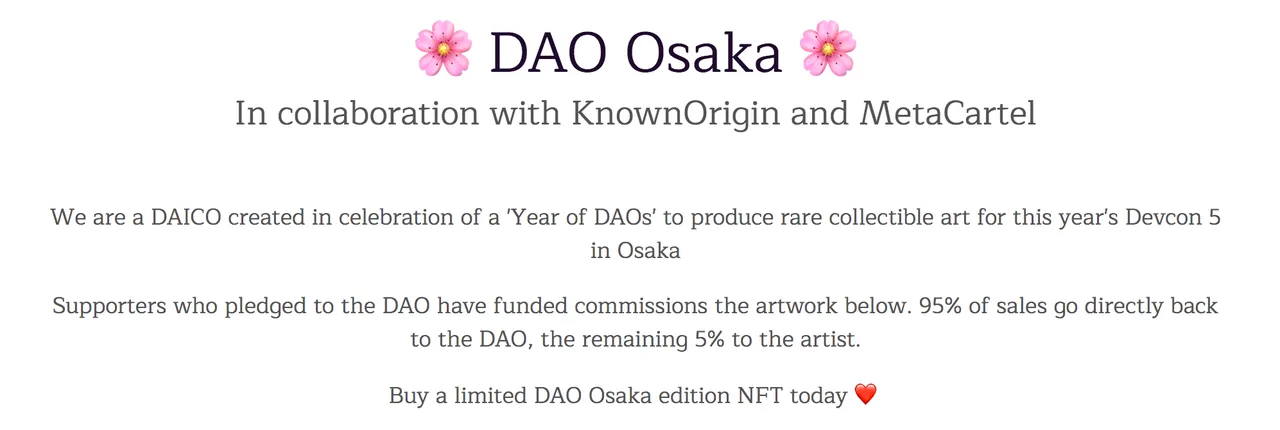 🌸 DAO Osaka 🌸

In collaboration with KnownOrigin and MetaCartel

We are a DAICO created in celebration of a 'Year of DAOs' to produce rare collectible art for this year's Devcon 5 in Osaka

Supporters who pledged to the DAO have funded commissions the artwork below. 95% of sales go directly back to the DAO, the remaining 5% to the artist.

Buy a limited DAO Osaka edition NFT today ❤️